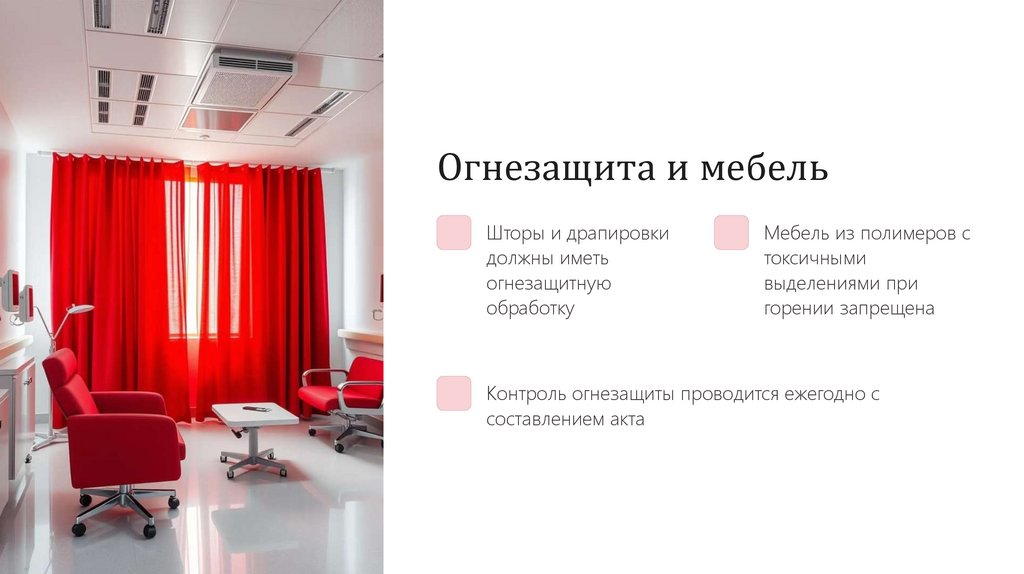 Огнезащита и мебель

Шторы и драпировки должны иметь огнезащитную обработку

Мебель из полимеров с токсичными выделениями при горении запрещена

Контроль огнезащиты проводится ежегодно с составлением акта